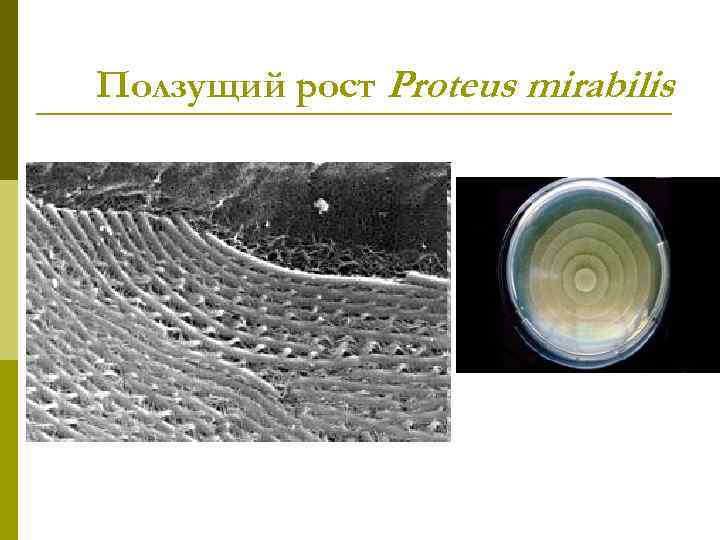 Ползущий рост Proteus mirabilis